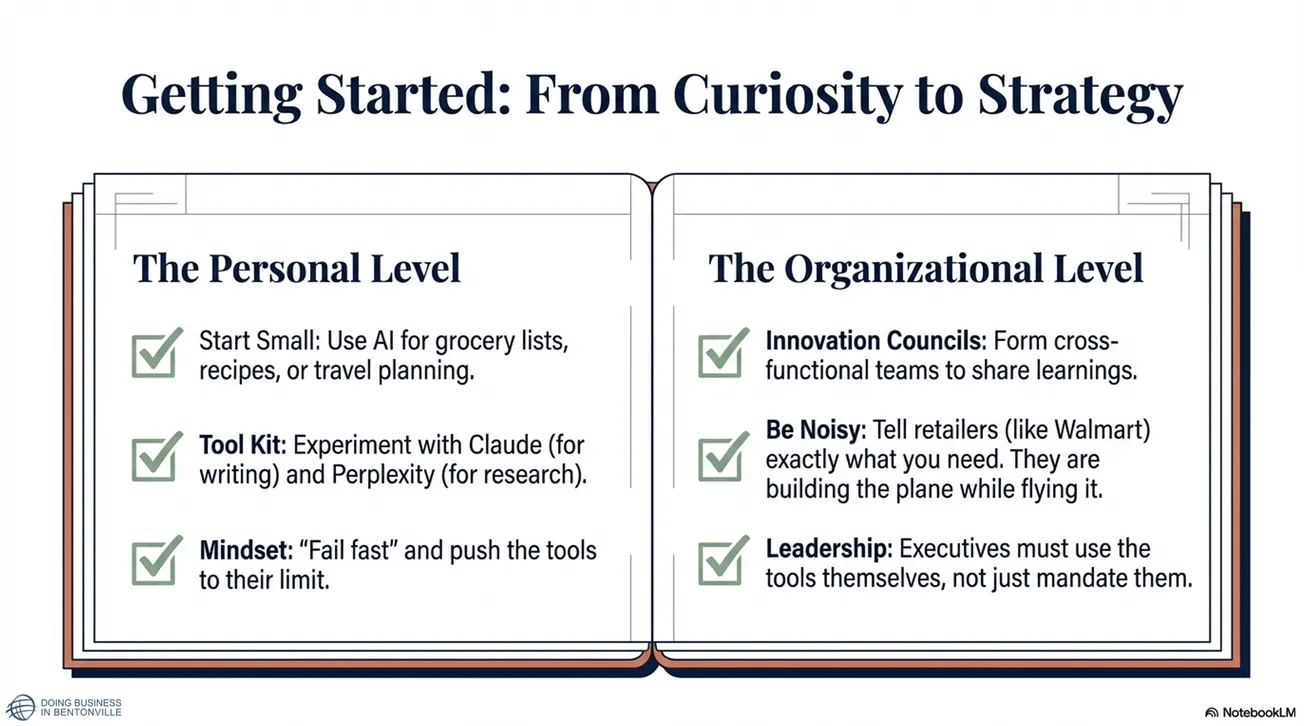 Getting Started: From Curiosity to Strategy

The Personal Level

Start Small: Use AI for grocery lists, recipes, or travel planning.

Tool Kit: Experiment with Claude (for writing) and Perplexity (for research).

Mindset: "Fail fast" and push the tools to their limit.

The Organizational Level

Innovation Councils: Form cross-functional teams to share learnings.

Be Noisy: Tell retailers (like Walmart) exactly what you need. They are building the plane while flying it.

Leadership: Executives must use the tools themselves, not just mandate them.

DOING BUSINESS IN BENTONVILLE

NotebookLM